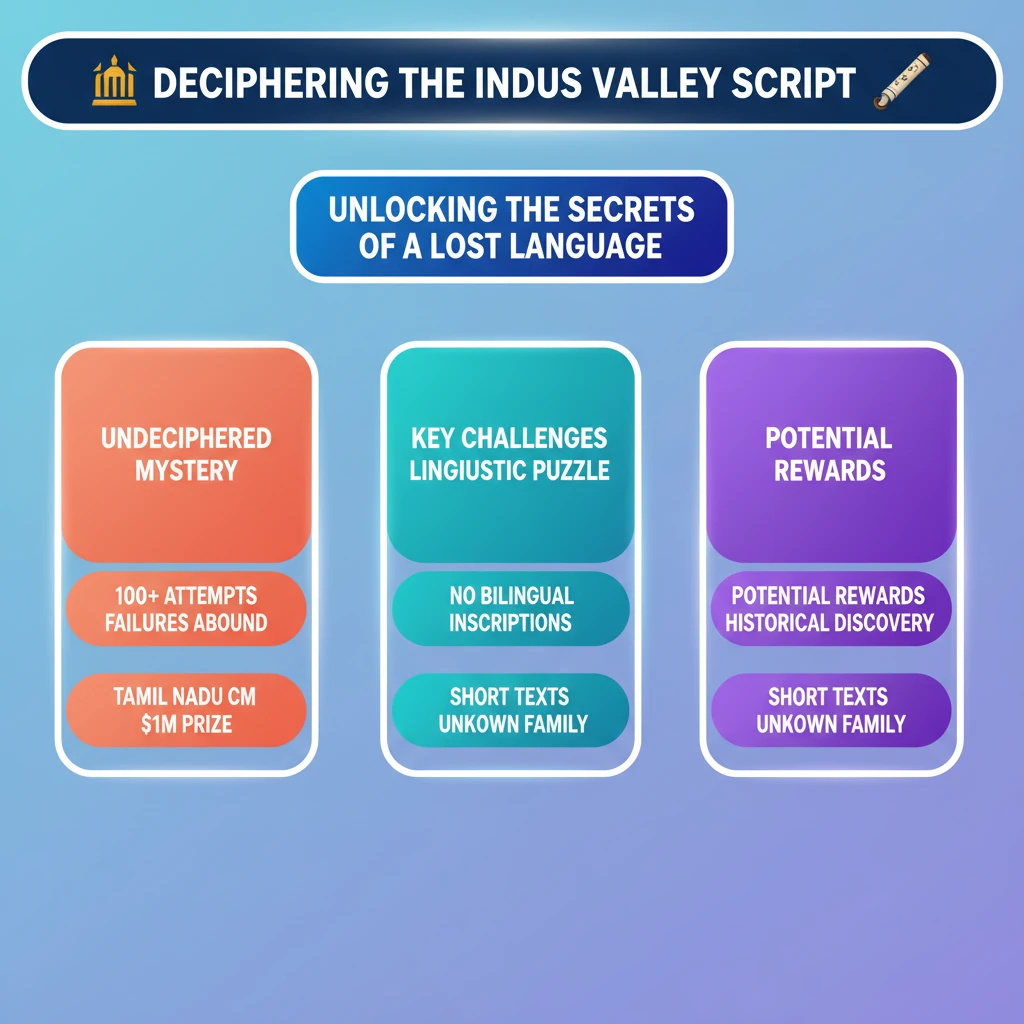 DECIPHERING THE INDUS VALLEY SCRIPT

UNLOCKING THE SECRETS OF A LOST LANGUAGE

UNDECIPHERED MYSTERY

100+ ATTEMPTS FAILURES ABOUND

TAMIL NADU CM $1M PRIZE

KEY CHALLENGES LINGIUSTIC PUZZLE

NO BILINGUAL INSCRIPTIONS

SHORT TEXTS UNKOWN FAMILY

POTENTIAL REWARDS

POTENTIAL REWARDS HISTORICAL DISCOVERY

SHORT TEXTS UNKOWN FAMILY